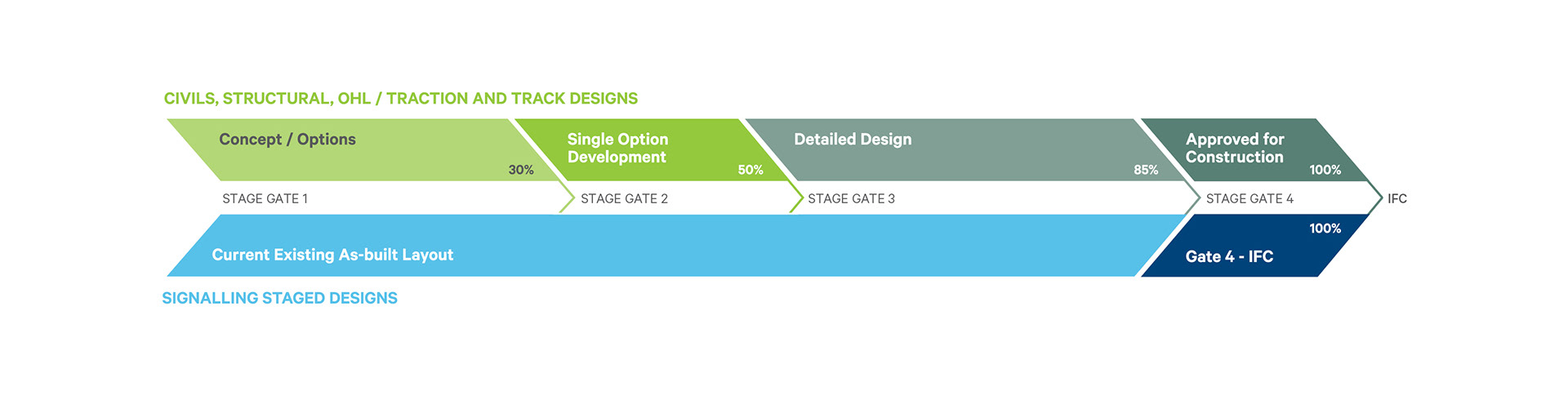 CIVILS, STRUCTURAL, OHL / TRACTION AND TRACK DESIGNS

Concept / Options 30%

Single Option Development 50%

Detailed Design 85%

Approved for Construction 100%

STAGE GATE 1

STAGE GATE 2

STAGE GATE 3

STAGE GATE 4

IFC

Current Existing As-built Layout

100%

Gate 4 - IFC

SIGNALLING STAGED DESIGNS